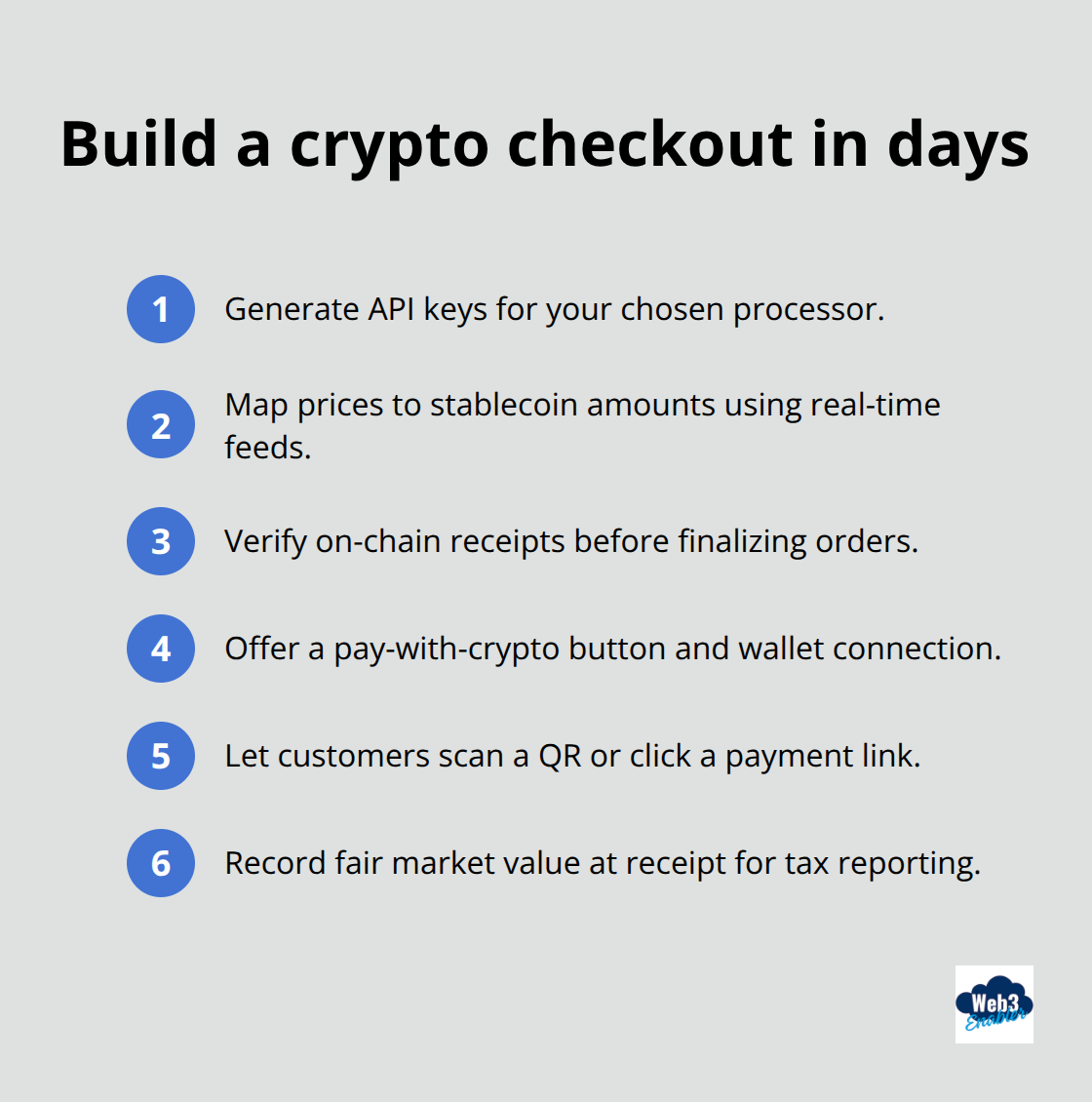 Build a crypto checkout in days

1 Generate API keys for your chosen processor.

2 Map prices to stablecoin amounts using real-time feeds.

3 Verify on-chain receipts before finalizing orders.

4 Offer a pay-with-crypto button and wallet connection.

5 Let customers scan a QR or click a payment link.

6 Record fair market value at receipt for tax reporting.

Web3 Enabler